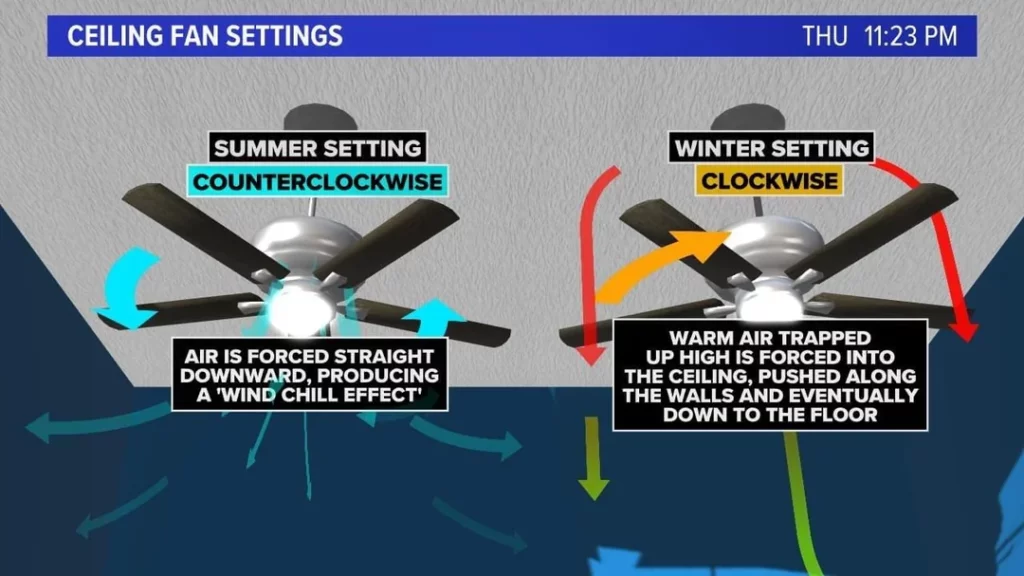 CEILING FAN SETTINGS
THU 11:23 PM

SUMMER SETTING
COUNTERCLOCKWISE

AIR IS FORCED STRAIGHT DOWNWARD, PRODUCING A 'WIND CHILL EFFECT'

WINTER SETTING
CLOCKWISE

WARM AIR TRAPPED UP HIGH IS FORCED INTO THE CEILING, PUSHED ALONG THE WALLS AND EVENTUALLY DOWN TO THE FLOOR